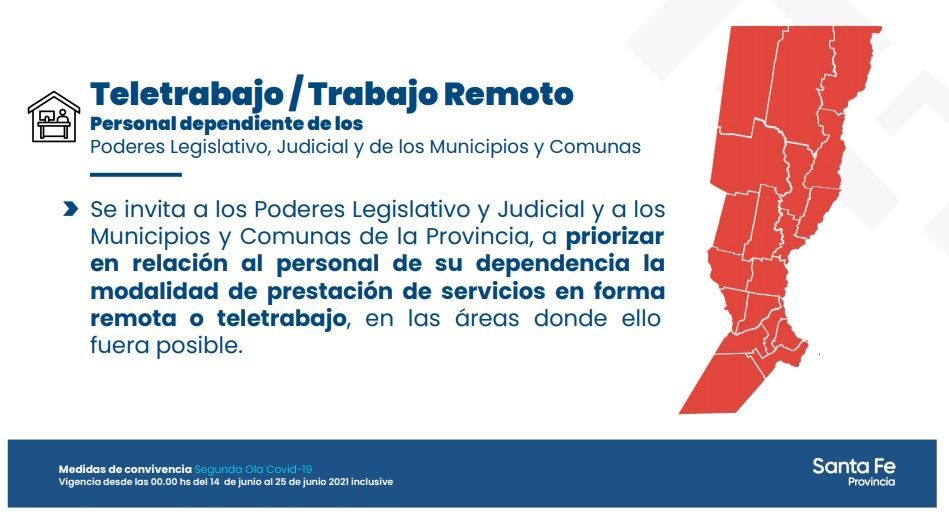 Teletrabajo / Trabajo Remoto
Personal dependiente de los
Poderes Legislativo, Judicial y de los Municipios y Comunas

Se invita a los Poderes Legislativo y Judicial y a los Municipios y Comunas de la Provincia, a priorizar en relación al personal de su dependencia la modalidad de prestación de servicios en forma remota o teletrabajo, en las áreas donde ello fuera posible.

Medidas de convivencia Segunda Ola Covid-19
Vigencia desde las 00.00 hs del 14 de junio al 25 de junio 2021 inclusive

Santa Fe
Provincia